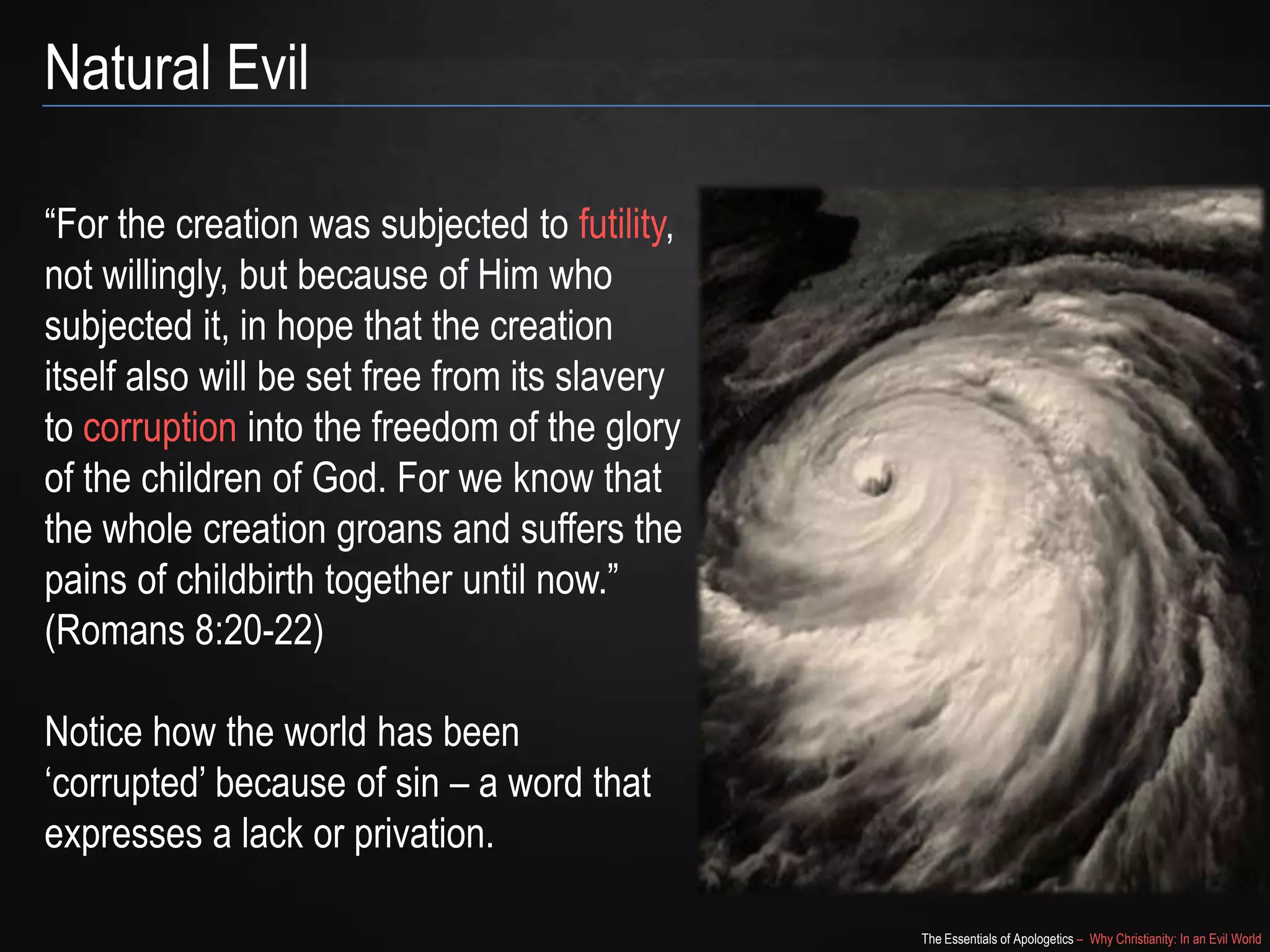 Natural Evil

“For the creation was subjected to futility, not willingly, but because of Him who subjected it, in hope that the creation itself also will be set free from its slavery to corruption into the freedom of the glory of the children of God. For we know that the whole creation groans and suffers the pains of childbirth together until now.” (Romans 8:20-22)

Notice how the world has been ‘corrupted’ because of sin – a word that expresses a lack or privation.

The Essentials of Apologetics – Why Christianity: In an Evil World